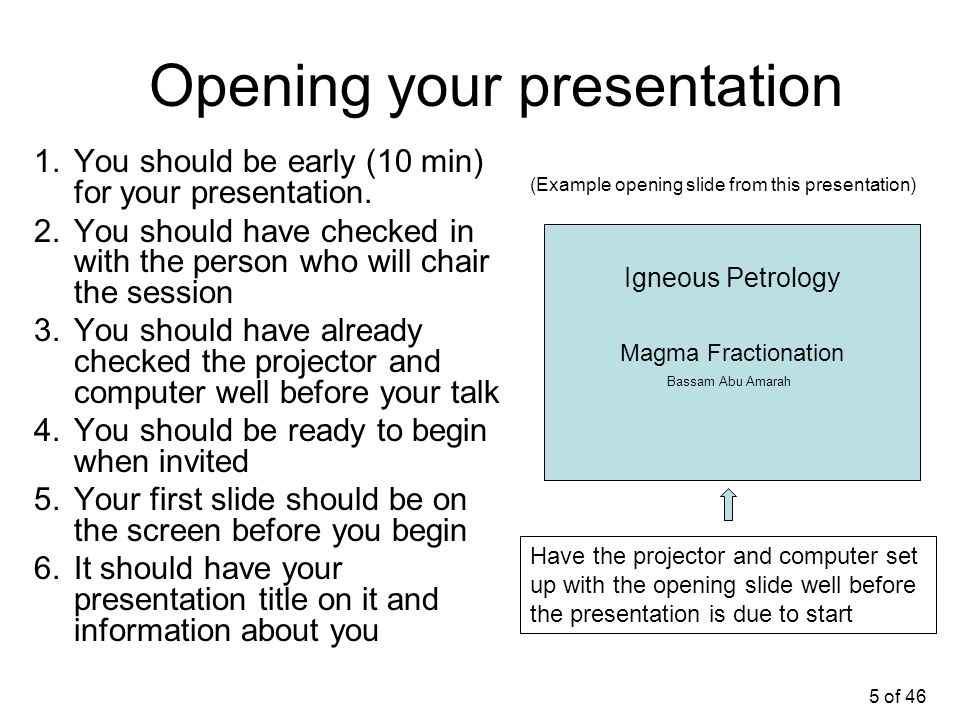 Opening your presentation

1. You should be early (10 min) for your presentation.
2. You should have checked in with the person who will chair the session
3. You should have already checked the projector and computer well before your talk
4. You should be ready to begin when invited
5. Your first slide should be on the screen before you begin
6. It should have your presentation title on it and information about you

(Example opening slide from this presentation)

Igneous Petrology

Magma Fractionation

Bassam Abu Amarah

Have the projector and computer set up with the opening slide well before the presentation is due to start

5 of 46